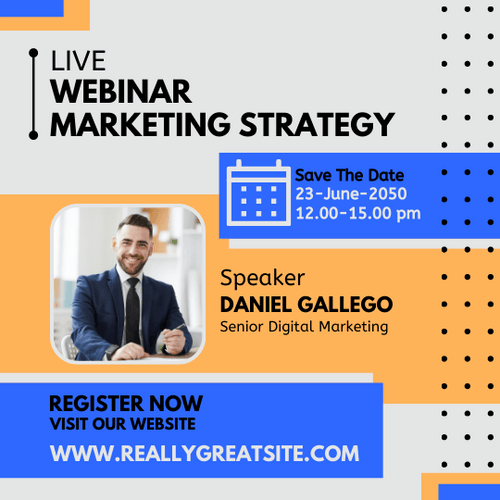 LIVE
WEBINAR
MARKETING STRATEGY

Save The Date
23-June-2050
12.00-15.00 pm

Speaker
DANIEL GALLEGO
Senior Digital Marketing

REGISTER NOW
VISIT OUR WEBSITE
WWW.REALLYGREATSITE.COM